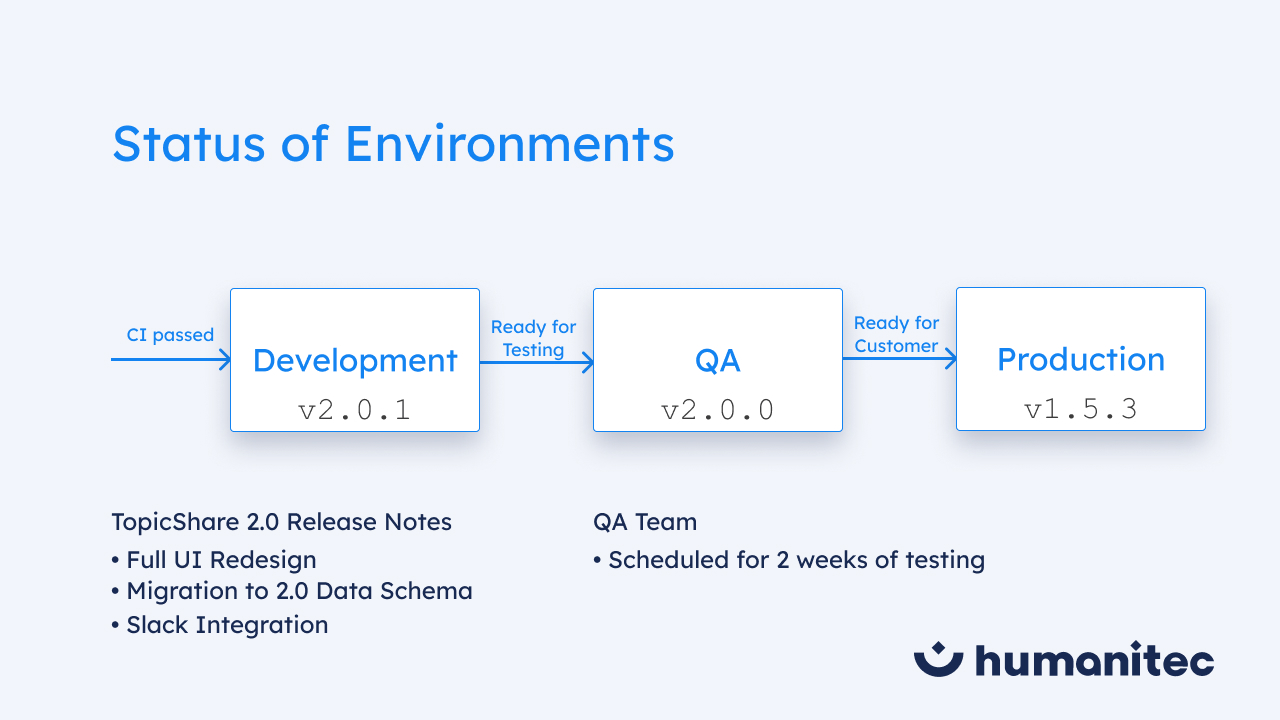 Status of Environments

CI passed

Development
v2.0.1

Ready for Testing

QA
v2.0.0

Ready for Customer

Production
v1.5.3

TopicShare 2.0 Release Notes
• Full UI Redesign
• Migration to 2.0 Data Schema
• Slack Integration

QA Team
• Scheduled for 2 weeks of testing

humanitec